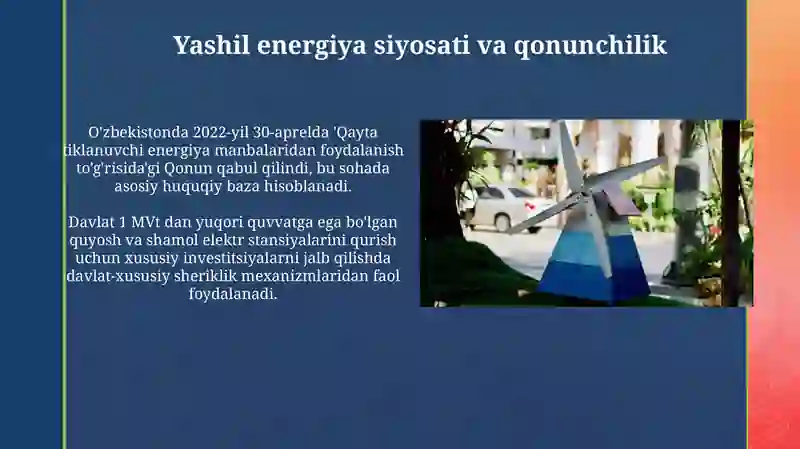 Yashil energiya siyosati va qonunchilik

O'zbekistonda 2022-yil 30-aprelda 'Qayta tiklanuvchi energiya manbalaridan foydalanish to'g'risida'gi Qonun qabul qilindi, bu sohada asosiy huquqiy baza hisoblanadi.

Davlat 1 MVt dan yuqori quvvatga ega bo'lgan quyosh va shamol elektr stansiyalarini qurish uchun xususiy investitsiyalarni jalb qilishda davlat-xususiy sheriklik mexanizmlaridan faol foydalanadi.